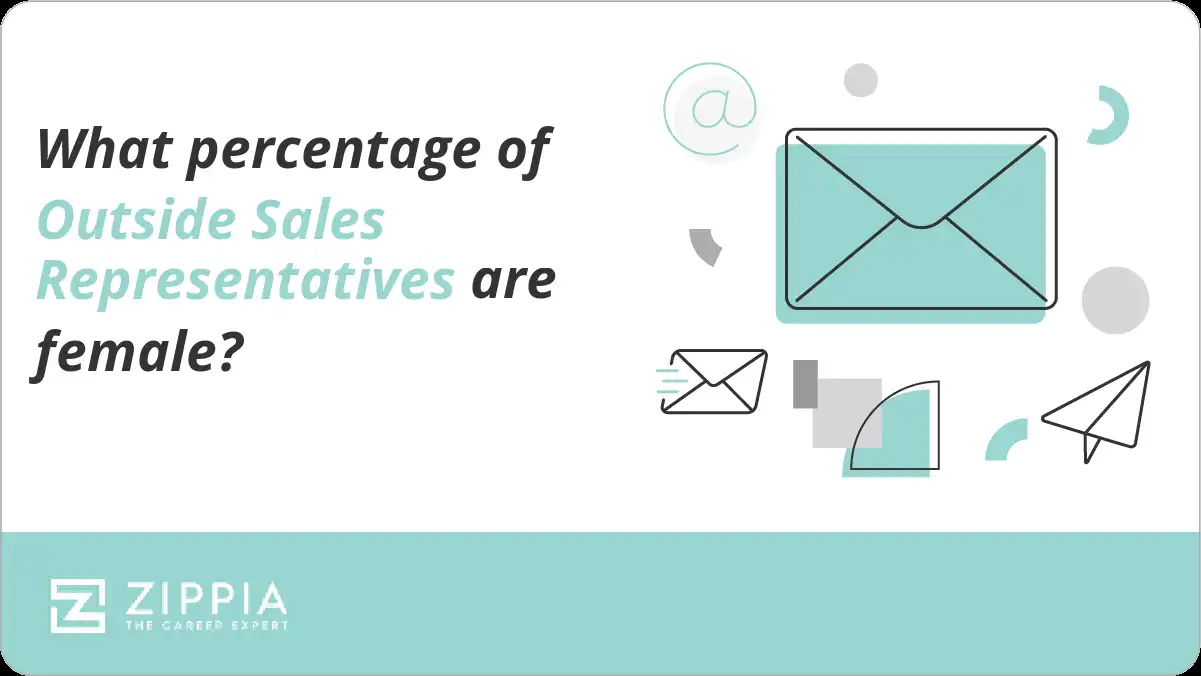 What percentage of Outside Sales Representatives are female?

@

ZIPPIA
THE CAREER EXPERT